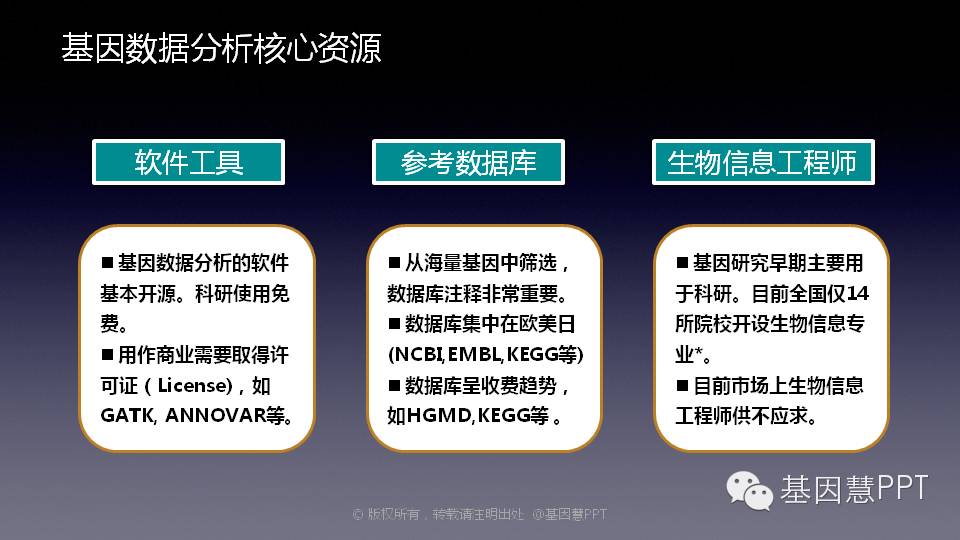 基因数据分析核心资源

软件工具

■ 基因数据分析的软件基本开源。科研使用免费。
■ 用作商业需要取得许可证（License)，如GATK, ANNOVAR等。

参考数据库

■ 从海量基因中筛选，数据库注释非常重要。
■ 数据库集中在欧美日(NCBI, EMBL, KEGG等)
■ 数据库呈收费趋势，如HGMD, KEGG等 。

生物信息工程师

■ 基因研究早期主要用于科研。目前全国仅14所院校开设生物信息专业*。
■ 目前市场上生物信息工程师供不应求。

基因慧PPT

© 版权所有，转载请注明出处 @基因慧PPT